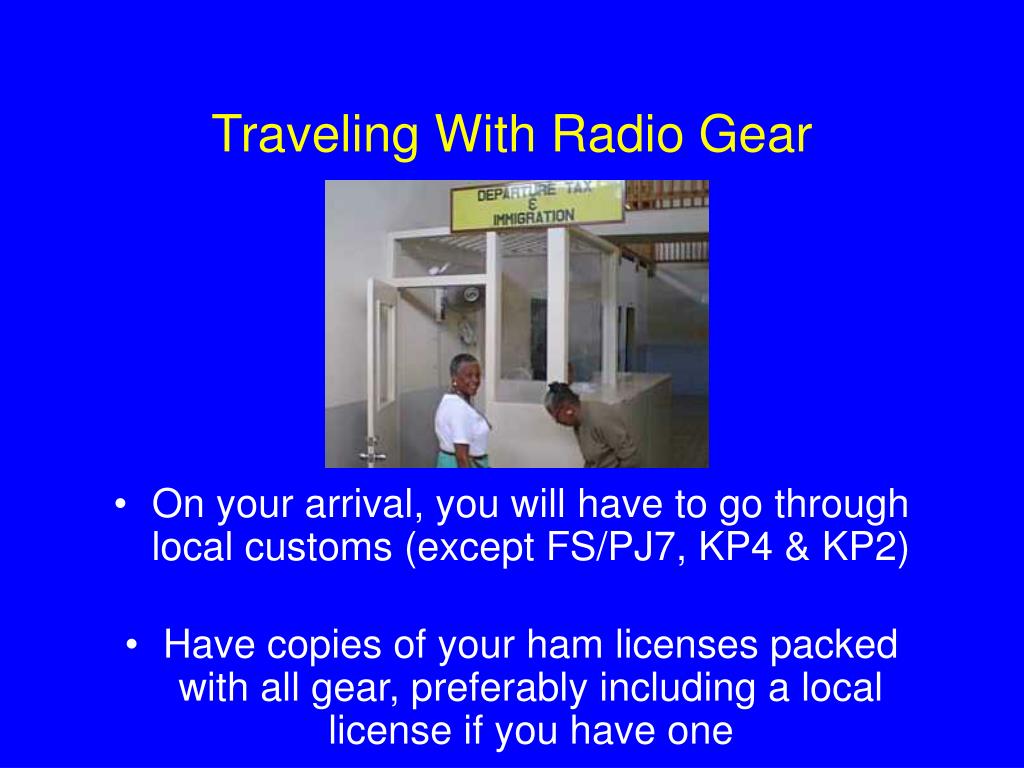 Traveling With Radio Gear

DEPARTURE TAX & IMMIGRATION

• On your arrival, you will have to go through local customs (except FS/PJ7, KP4 & KP2)

• Have copies of your ham licenses packed with all gear, preferably including a local license if you have one